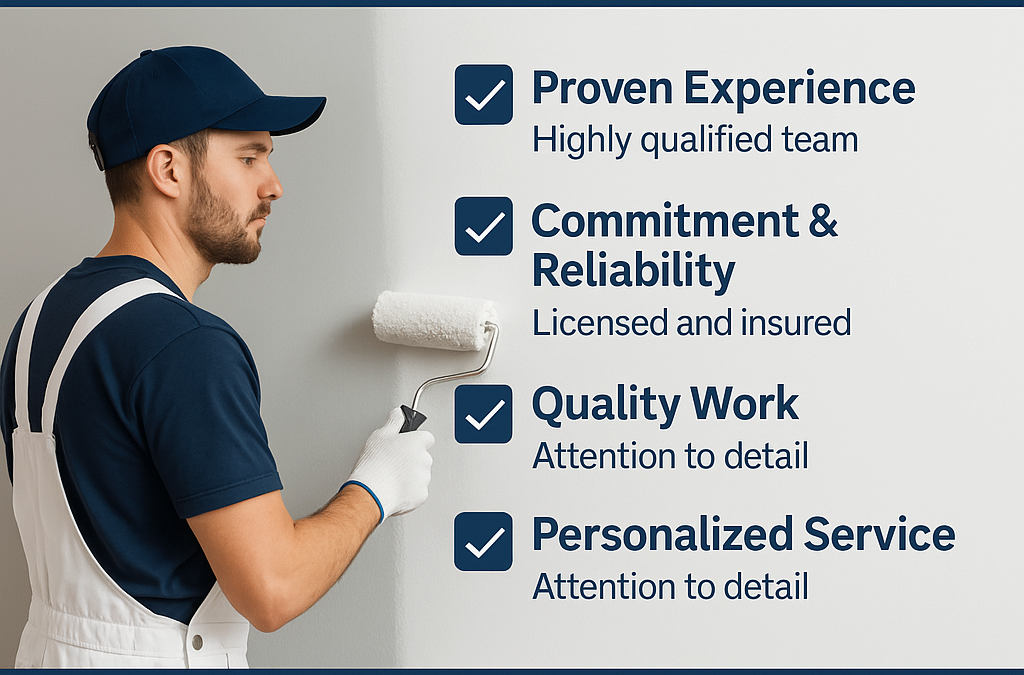 Proven Experience
Highly qualified team

Commitment & Reliability
Licensed and insured

Quality Work
Attention to detail

Personalized Service
Attention to detail